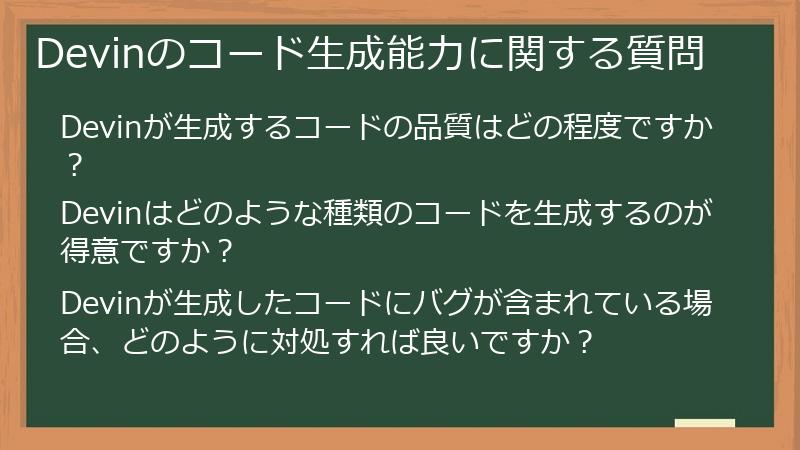 Devinのコード生成能力に関する質問

Devinが生成するコードの品質はどの程度ですか？

Devinはどのような種類のコードを生成するのが得意ですか？

Devinが生成したコードにバグが含まれている場合、どのように対処すれば良いですか？